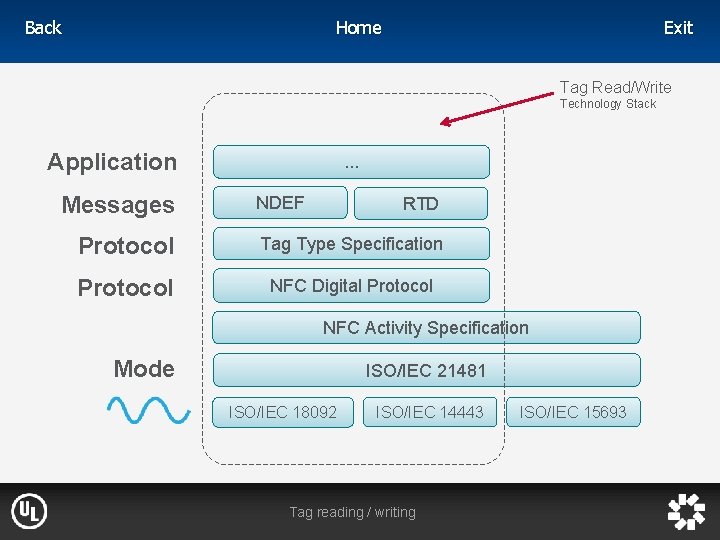 Back Home Exit

Tag Read/Write
Technology Stack

Application
...

Messages
NDEF RTD

Protocol
Tag Type Specification

Protocol
NFC Digital Protocol

NFC Activity Specification

Mode
ISO/IEC 21481

ISO/IEC 18092 ISO/IEC 14443 ISO/IEC 15693

UL

Tag reading / writing